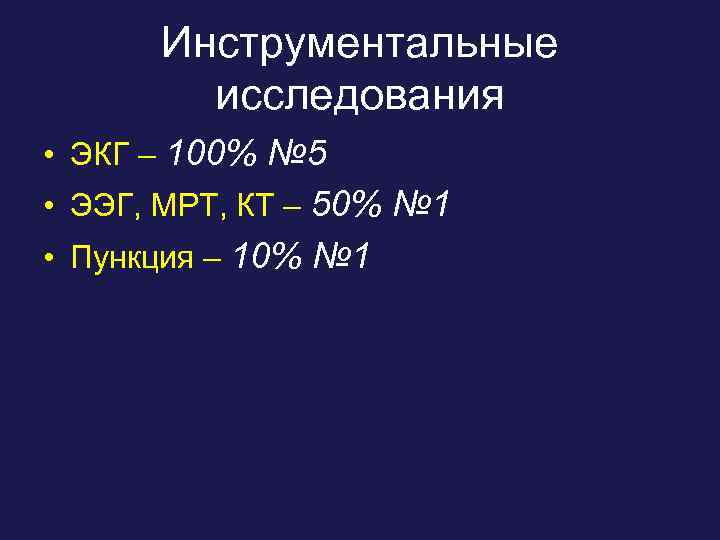 Инструментальные исследования

• ЭКГ – 100% №5
• ЭЭГ, МРТ, КТ – 50% №1
• Пункция – 10% №1